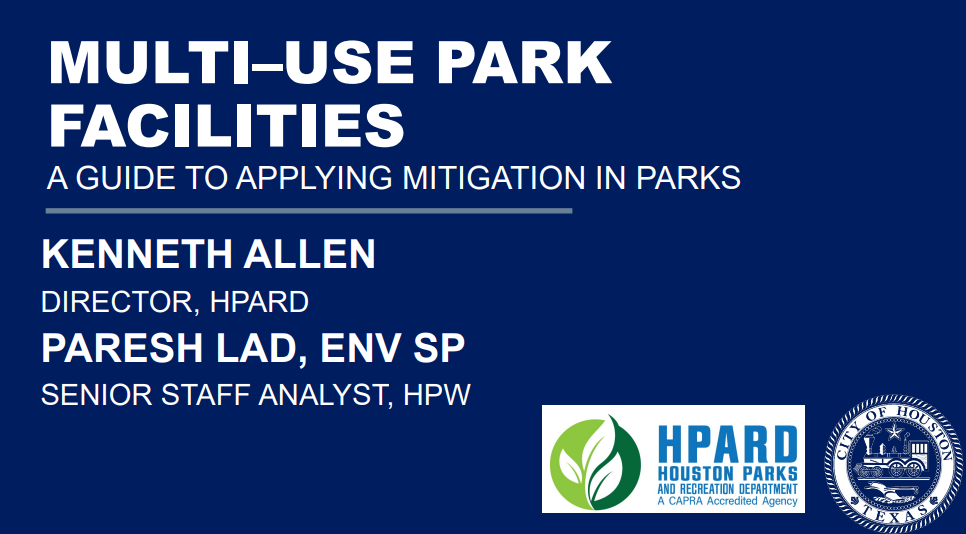 MULTI–USE PARK FACILITIES

A GUIDE TO APPLYING MITIGATION IN PARKS

KENNETH ALLEN

DIRECTOR, HPARD

PARESH LAD, ENV SP

SENIOR STAFF ANALYST, HPW

HPARD
HOUSTON PARKS
AND RECREATION DEPARTMENT
A CAPRA Accredited Agency

CITY OF HOUSTON
TEXAS